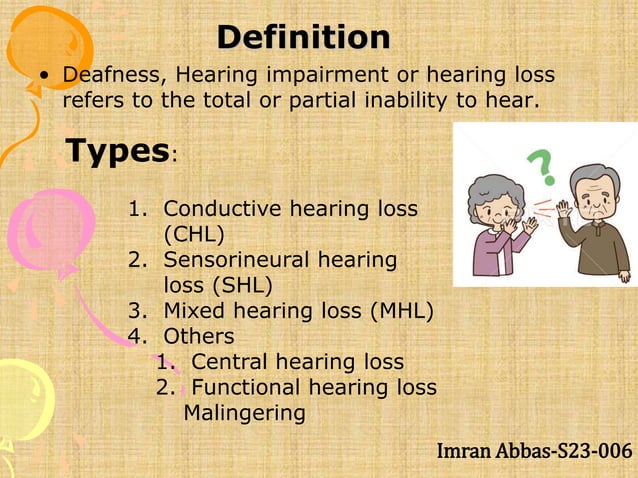 Definition

• Deafness, Hearing impairment or hearing loss refers to the total or partial inability to hear.

Types:

1. Conductive hearing loss (CHL)
2. Sensorineural hearing loss (SHL)
3. Mixed hearing loss (MHL)
4. Others
   1. Central hearing loss
   2. Functional hearing loss Malingering

?

Imran Abbas-S23-006